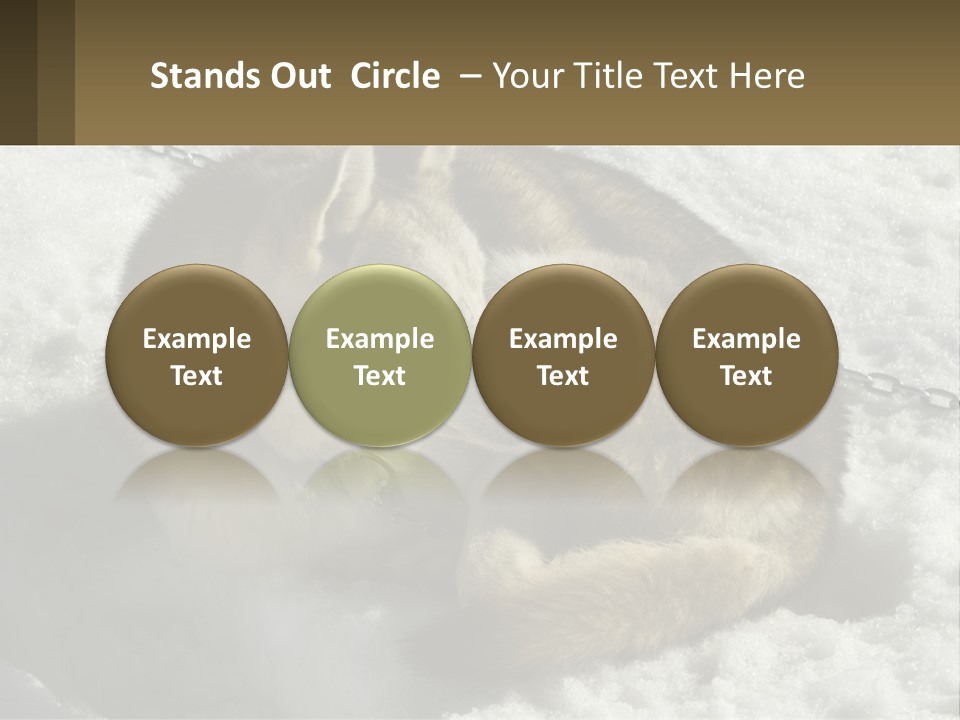 Stands Out Circle – Your Title Text Here

Example Text

Example Text

Example Text

Example Text